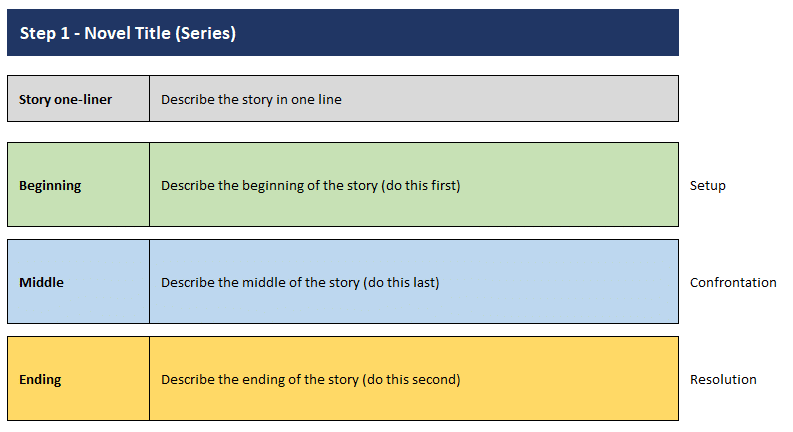 Step 1 - Novel Title (Series)

| Story one-liner | Describe the story in one line | |
|---|---|---|
| Beginning | Describe the beginning of the story (do this first) | Setup |
| Middle | Describe the middle of the story (do this last) | Confrontation |
| Ending | Describe the ending of the story (do this second) | Resolution |